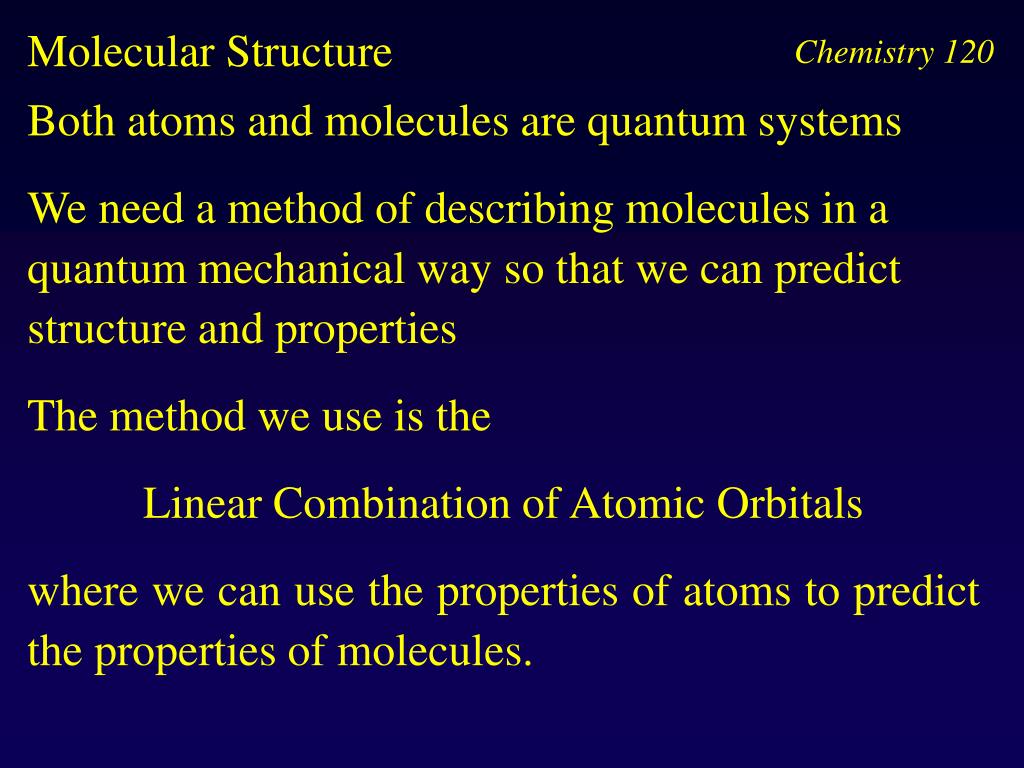 Molecular Structure

Chemistry 120

Both atoms and molecules are quantum systems

We need a method of describing molecules in a quantum mechanical way so that we can predict structure and properties

The method we use is the

Linear Combination of Atomic Orbitals

where we can use the properties of atoms to predict the properties of molecules.